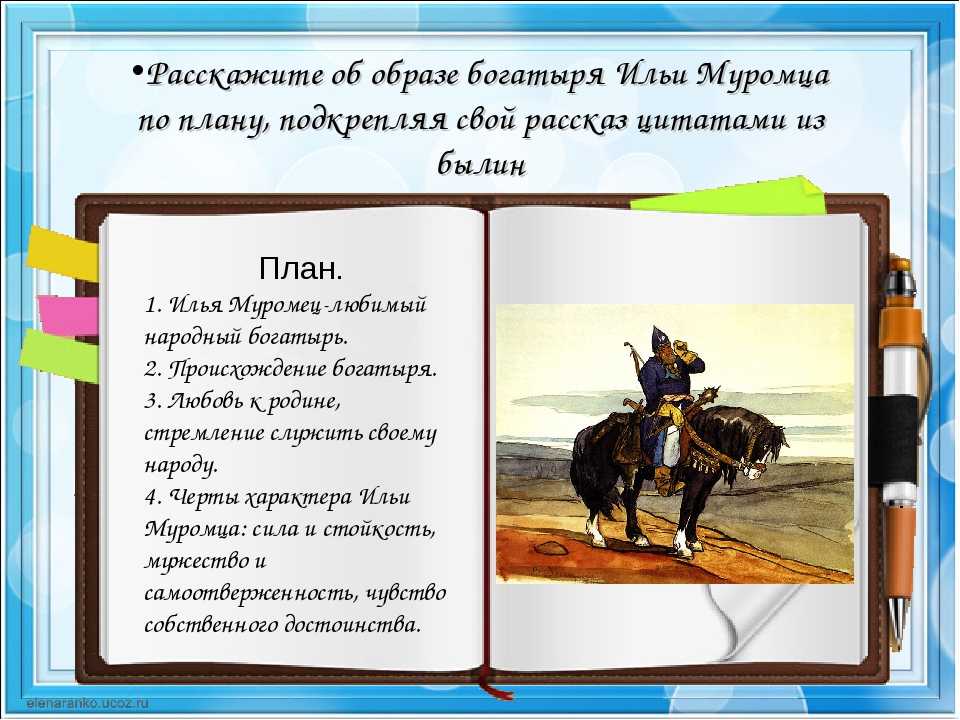 •Расскажите об образе богатыря Ильи Муромца по плану, подкрепляя свой рассказ цитатами из былин

План.

1. Илья Муромец-любимый народный богатырь.
2. Происхождение богатыря.
3. Любовь к родине, стремление служить своему народу.
4. Черты характера Ильи Муромца: сила и стойкость, мужество и самоотверженность, чувство собственного достоинства.

elenaranko.ucoz.ru